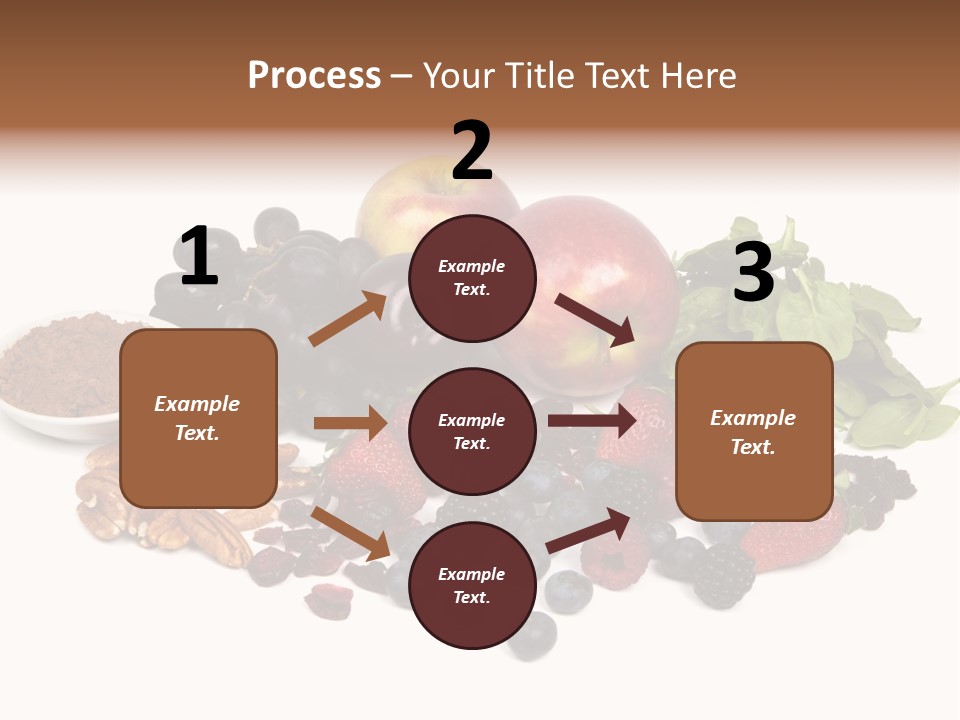 Process – Your Title Text Here

1

Example Text.

2

Example Text.

Example Text.

Example Text.

3

Example Text.